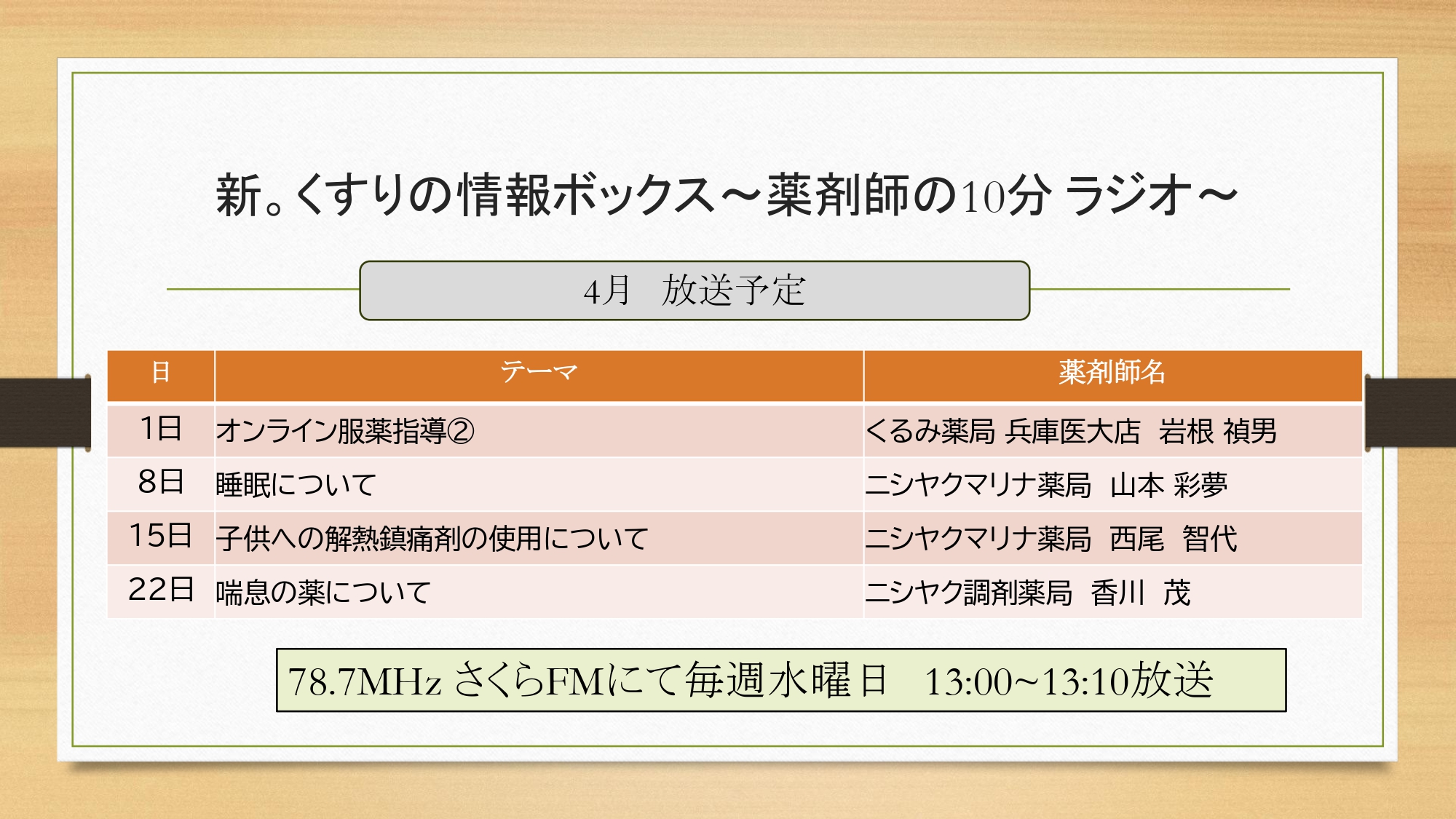 新。くすりの情報ボックス～薬剤師の10分 ラジオ～

4月 放送予定

| 日 | テーマ | 薬剤師名 |
|---|---|---|
| 1日 | オンライン服薬指導② | くるみ薬局 兵庫医大店 岩根 禎男 |
| 8日 | 睡眠について | ニシヤクマリナ薬局 山本 彩夢 |
| 15日 | 子供への解熱鎮痛剤の使用について | ニシヤクマリナ薬局 西尾 智代 |
| 22日 | 喘息の薬について | ニシヤク調剤薬局 香川 茂 |

78.7MHz さくらFMにて毎週水曜日 13:00~13:10放送